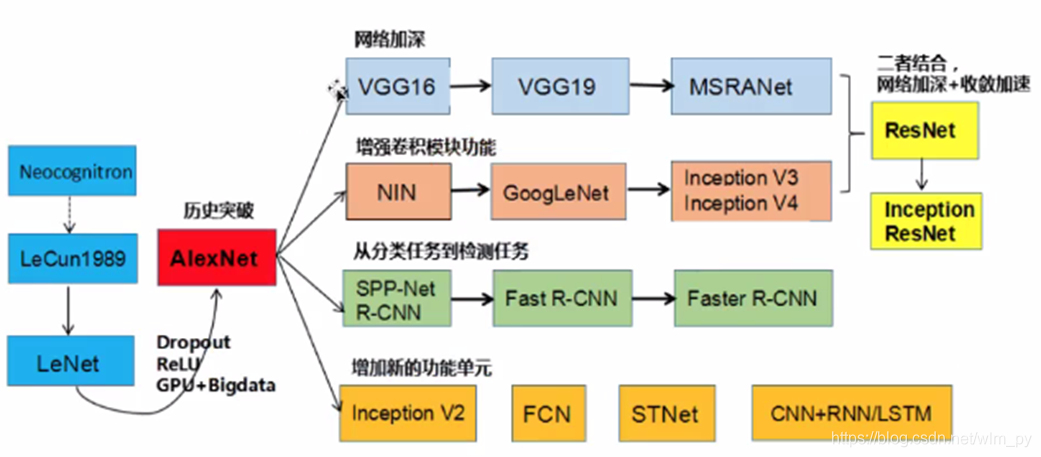 Neocognitron

LeCun1989

LeNet

Dropout
ReLU
GPU+Bigdata

历史突破

AlexNet

网络加深

VGG16

VGG19

MSRANet

增强卷积模块功能

NIN

GoogLeNet

Inception V3
Inception V4

从分类任务到检测任务

SPP-Net
R-CNN

Fast R-CNN

Faster R-CNN

增加新的功能单元

Inception V2

FCN

STNet

CNN+RNN/LSTM

二者结合，
网络加深+收敛加速

ResNet

Inception
ResNet

https://blog.csdn.net/wlm_py